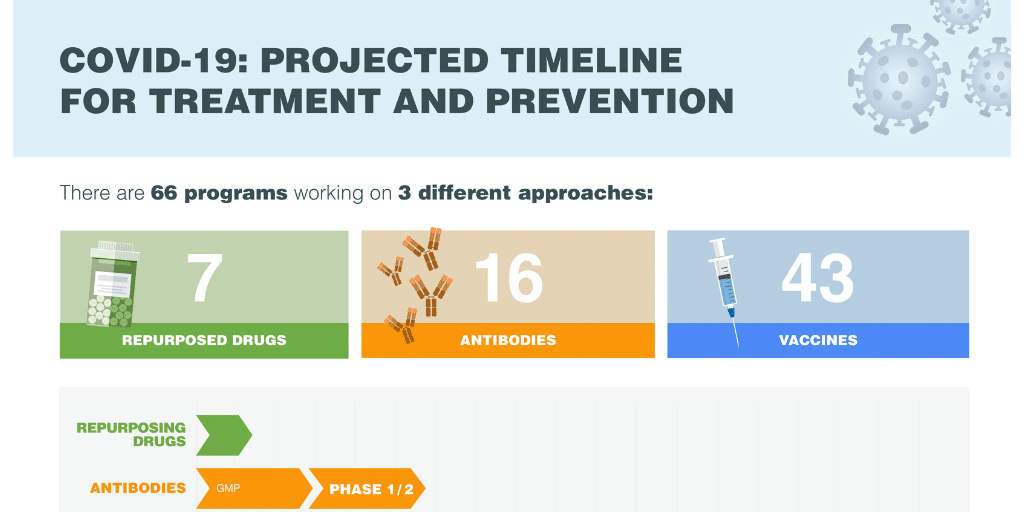 COVID-19: PROJECTED TIMELINE FOR TREATMENT AND PREVENTION

There are 66 programs working on 3 different approaches:

7
REPURPOSED DRUGS

16
ANTIBODIES

43
VACCINES

REPURPOSING DRUGS

ANTIBODIES GMP PHASE 1/2